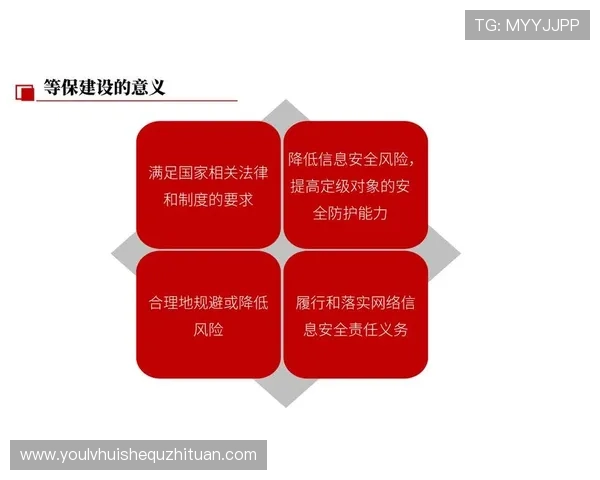 TG: MYYJJPP

等保建设的意义

满足国家相关法律和制度的要求

降低信息安全风险，提高定级对象的安全防护能力

合理地规避或降低风险

履行和落实网络信息安全责任义务

www.youlvhuishequzhituan.com